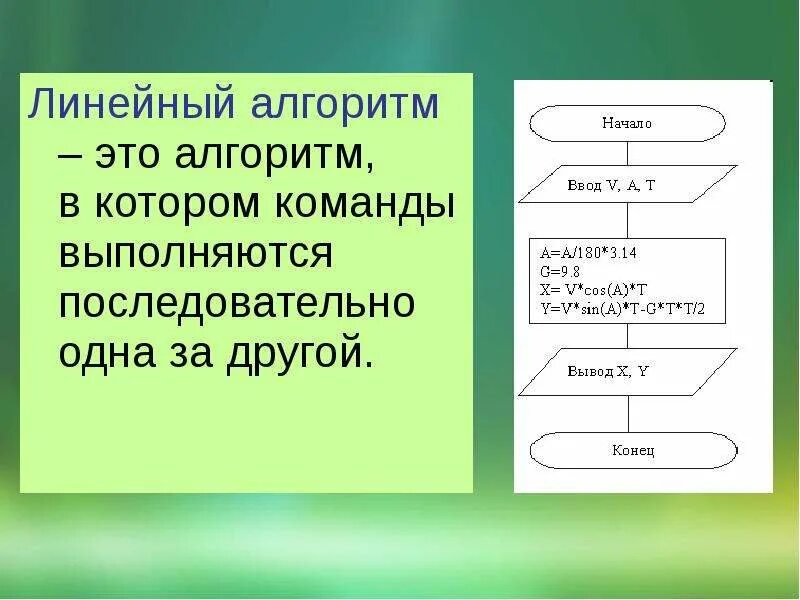 Линейный алгоритм – это алгоритм, в котором команды выполняются последовательно одна за другой.

Начало

Ввод V, A, T

A=A/180*3.14
G=9.8
X= V*cos(A)*T
Y=V*sin(A)*T-G*T*T/2

Вывод X, Y

Конец